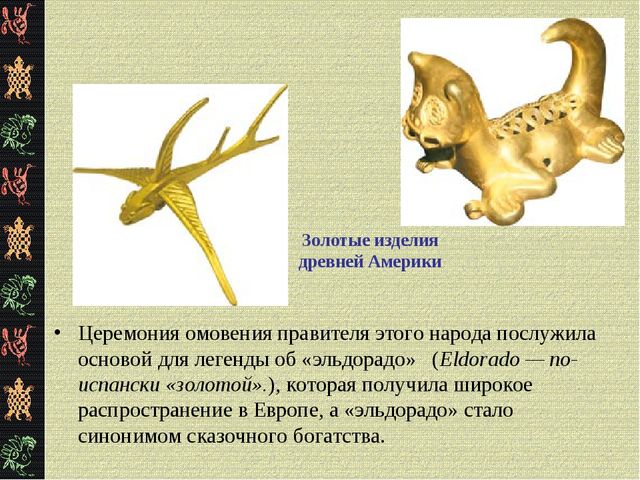 Золотые изделия древней Америки

• Церемония омовения правителя этого народа послужила основой для легенды об «эльдорадо» (Eldorado — по-испански «золотой».), которая получила широкое распространение в Европе, а «эльдорадо» стало синонимом сказочного богатства.